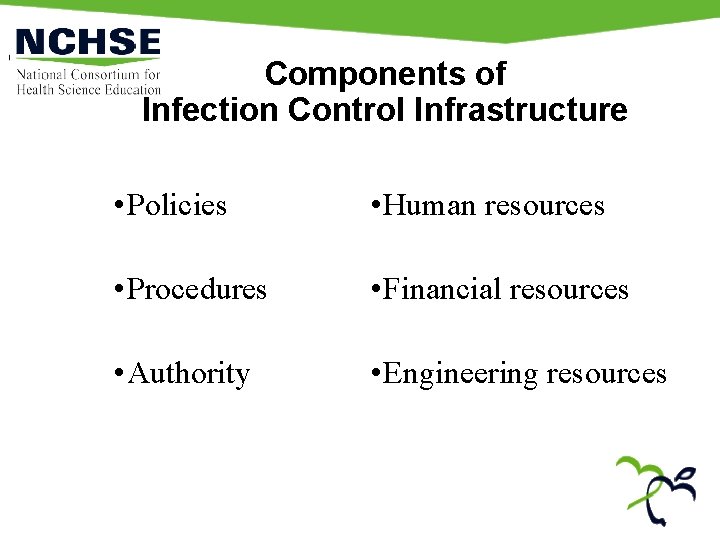 NCHSE
National Consortium for Health Science Education

Components of Infection Control Infrastructure

•Policies

•Procedures

•Authority

•Human resources

•Financial resources

•Engineering resources